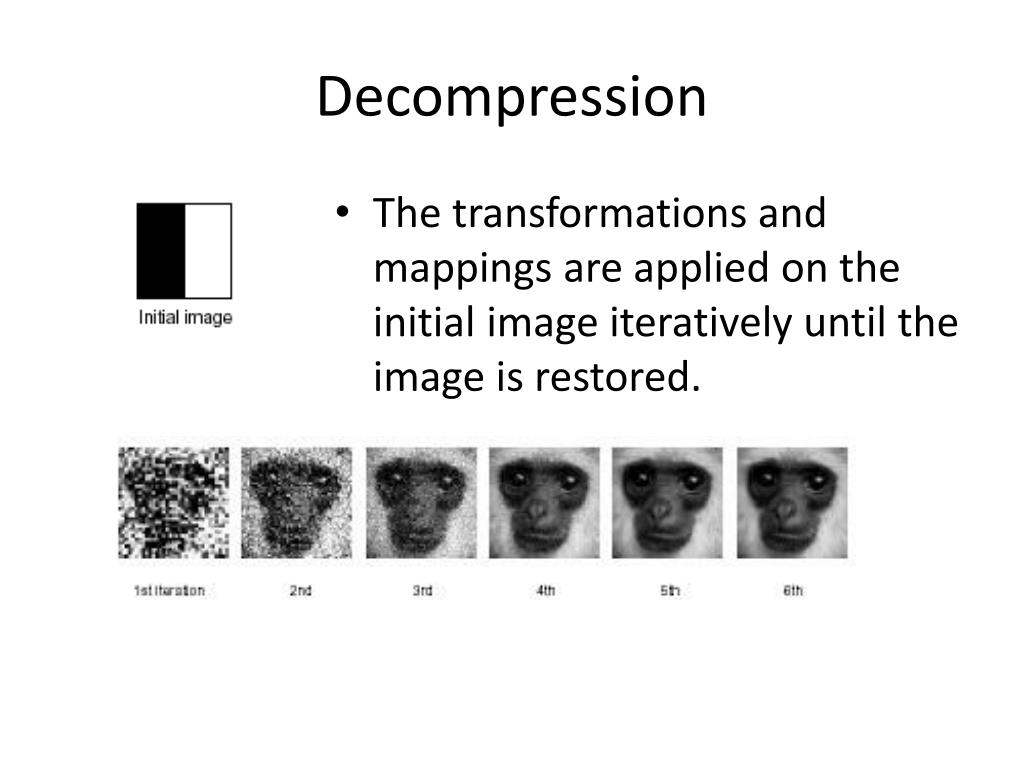 Decompression

Initial image

• The transformations and mappings are applied on the initial image iteratively until the image is restored.

1st iteration 2nd 3rd 4th 5th 6th